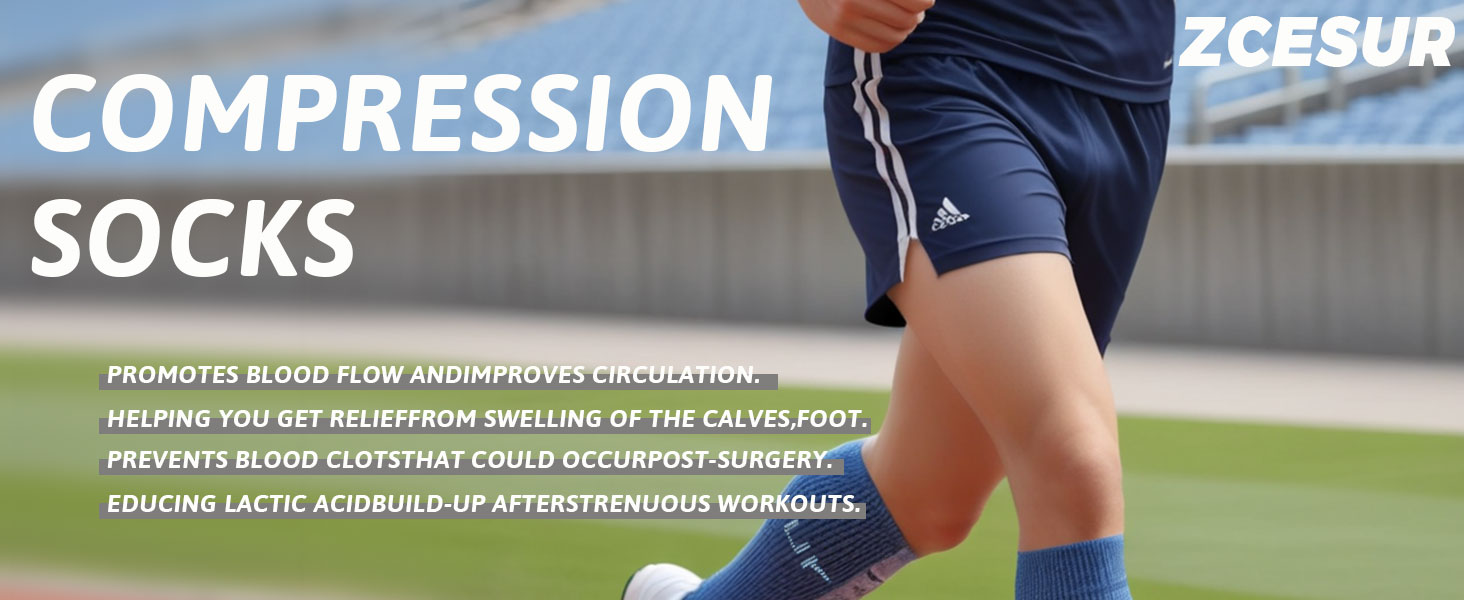 ZCESUR

COMPRESSION SOCKS

PROMOTES BLOOD FLOW ANDIMPROVES CIRCULATION.

HELPING YOU GET RELIEFFROM SWELLING OF THE CALVES,FOOT.

PREVENTS BLOOD CLOTSTHAT COULD OCCURPOST-SURGERY.

EDUCING LACTIC ACIDBUILD-UP AFTERSTRENUOUS WORKOUTS.